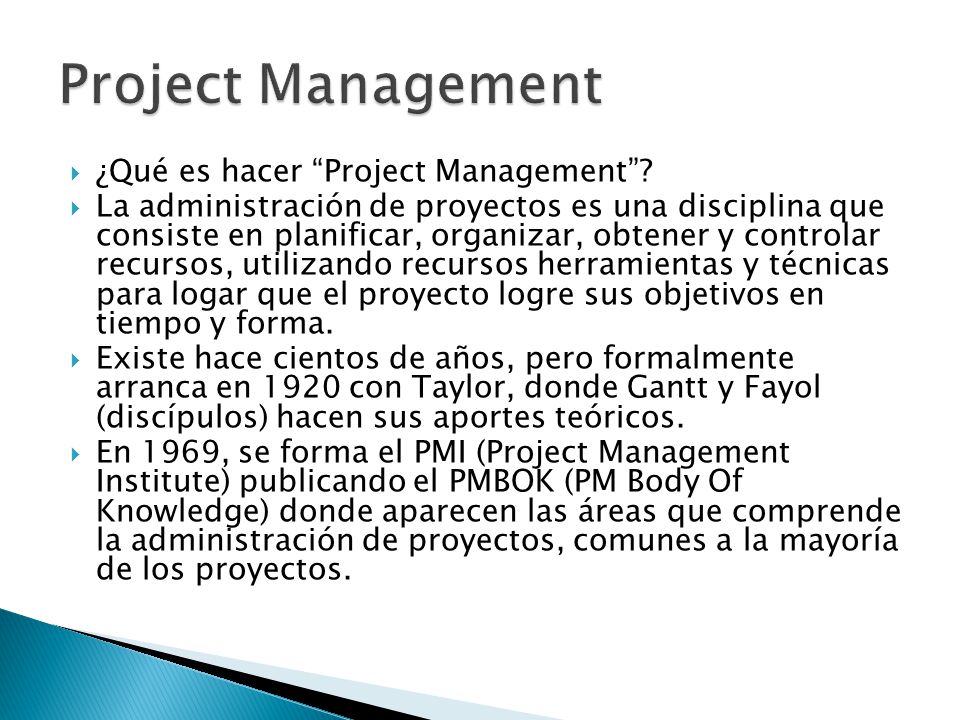 Project Management

¿Qué es hacer “Project Management”?

La administración de proyectos es una disciplina que consiste en planificar, organizar, obtener y controlar recursos, utilizando recursos herramientas y técnicas para logar que el proyecto logre sus objetivos en tiempo y forma.

Existe hace cientos de años, pero formalmente arranca en 1920 con Taylor, donde Gantt y Fayol (discípulos) hacen sus aportes teóricos.

En 1969, se forma el PMI (Project Management Institute) publicando el PMBOK (PM Body Of Knowledge) donde aparecen las áreas que comprende la administración de proyectos, comunes a la mayoría de los proyectos.